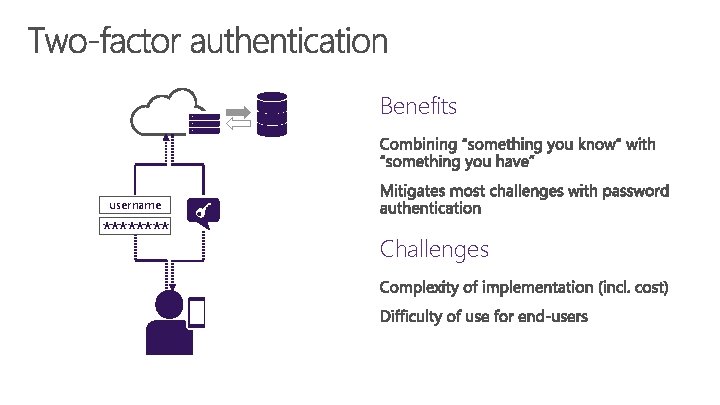 Two-factor authentication

username

********

Benefits

Combining "something you know" with "something you have"

Mitigates most challenges with password authentication

Challenges

Complexity of implementation (incl. cost)

Difficulty of use for end-users